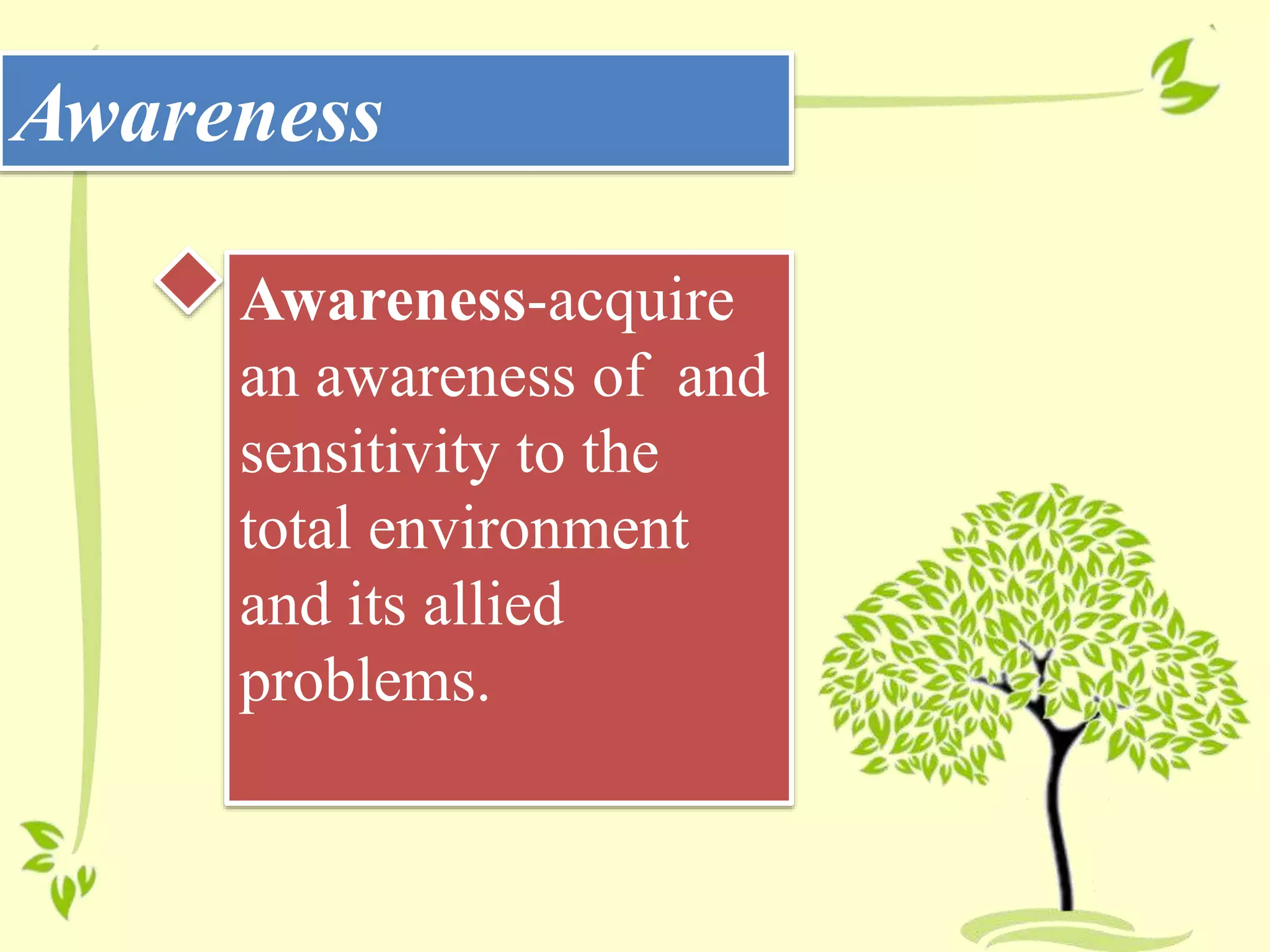 Awareness

Awareness-acquire an awareness of and sensitivity to the total environment and its allied problems.